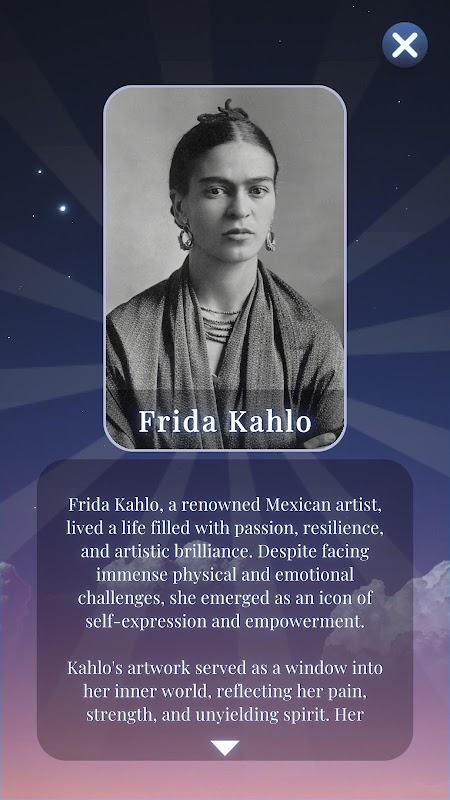 Frida Kahlo

Frida Kahlo, a renowned Mexican artist, lived a life filled with passion, resilience, and artistic brilliance. Despite facing immense physical and emotional challenges, she emerged as an icon of self-expression and empowerment.

Kahlo's artwork served as a window into her inner world, reflecting her pain, strength, and unyielding spirit. Her